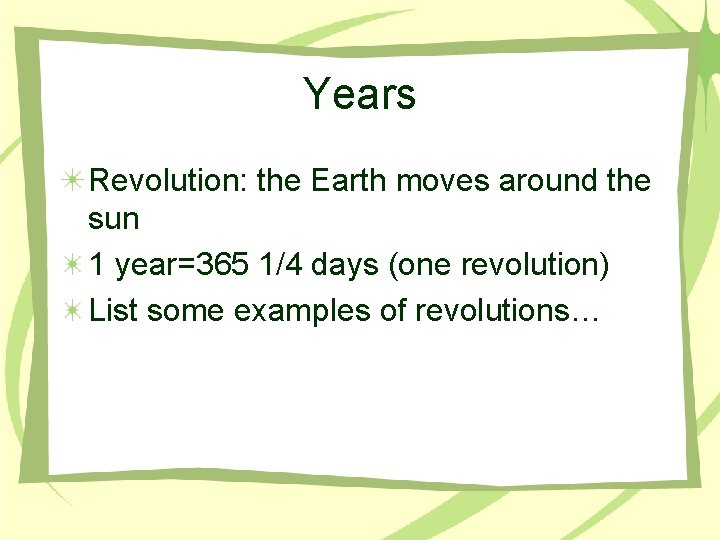 Years

Revolution: the Earth moves around the sun

1 year=365 1/4 days (one revolution)

List some examples of revolutions…